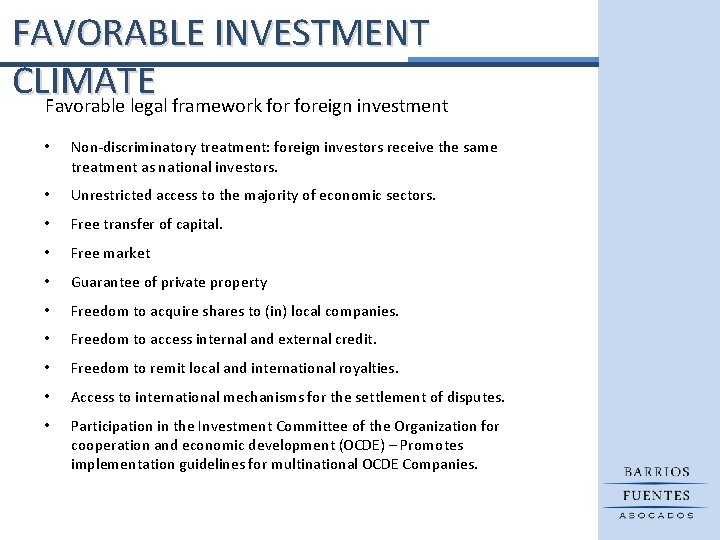 FAVORABLE INVESTMENT CLIMATE

Favorable legal framework for foreign investment

• Non-discriminatory treatment: foreign investors receive the same treatment as national investors.

• Unrestricted access to the majority of economic sectors.

• Free transfer of capital.

• Free market

• Guarantee of private property

• Freedom to acquire shares to (in) local companies.

• Freedom to access internal and external credit.

• Freedom to remit local and international royalties.

• Access to international mechanisms for the settlement of disputes.

• Participation in the Investment Committee of the Organization for cooperation and economic development (OCDE) – Promotes implementation guidelines for multinational OCDE Companies.

BARRIOS
FUENTES
ABOGADOS